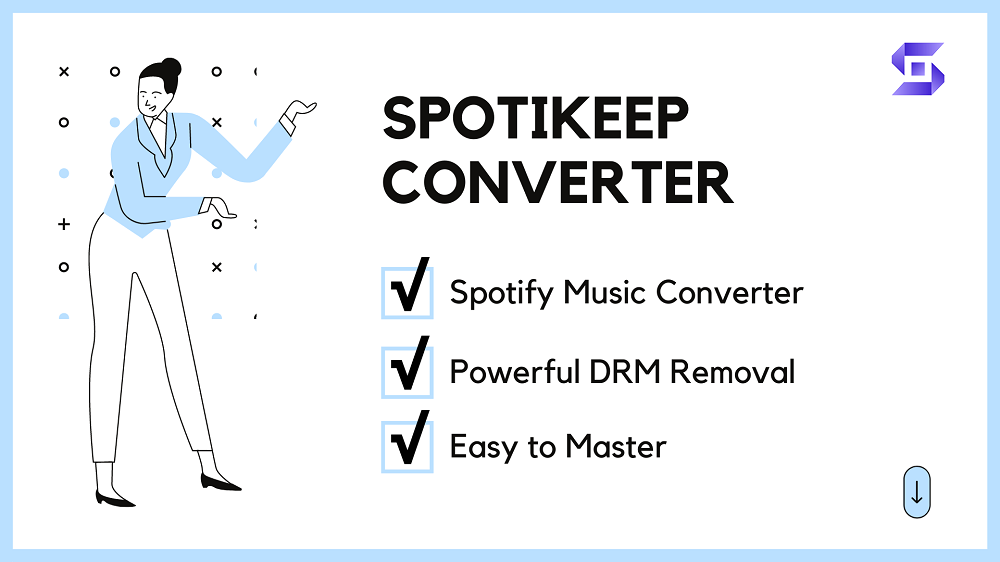 SPOTIKEEP CONVERTER

√ Spotify Music Converter

√ Powerful DRM Removal

√ Easy to Master